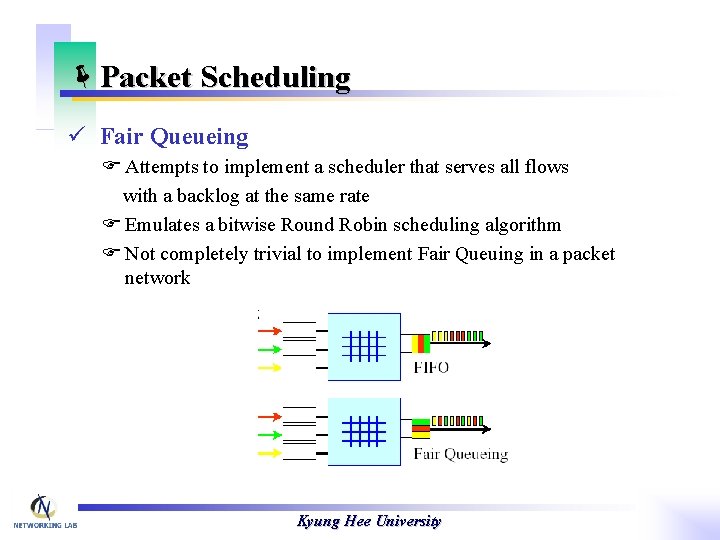 Packet Scheduling

✓ Fair Queueing

☞ Attempts to implement a scheduler that serves all flows with a backlog at the same rate

☞ Emulates a bitwise Round Robin scheduling algorithm

☞ Not completely trivial to implement Fair Queuing in a packet network

FIFO

Fair Queueing

NETWORKING LAB

Kyung Hee University